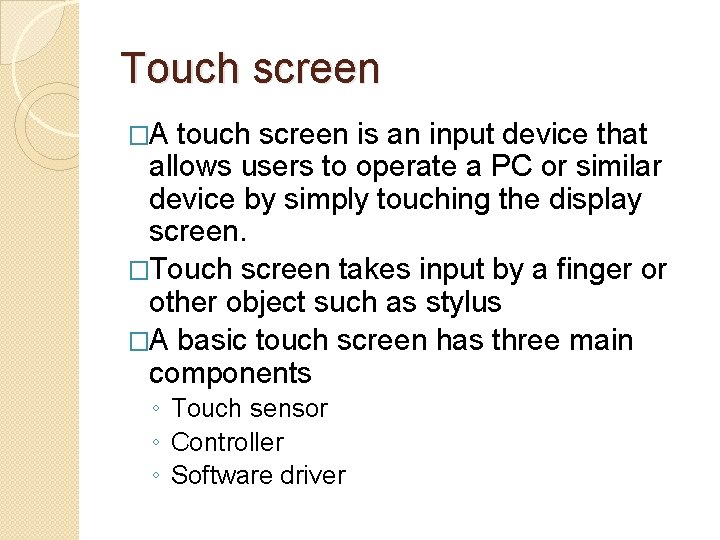 Touch screen

□A touch screen is an input device that allows users to operate a PC or similar device by simply touching the display screen.

□Touch screen takes input by a finger or other object such as stylus

□A basic touch screen has three main components

◦ Touch sensor

◦ Controller

◦ Software driver